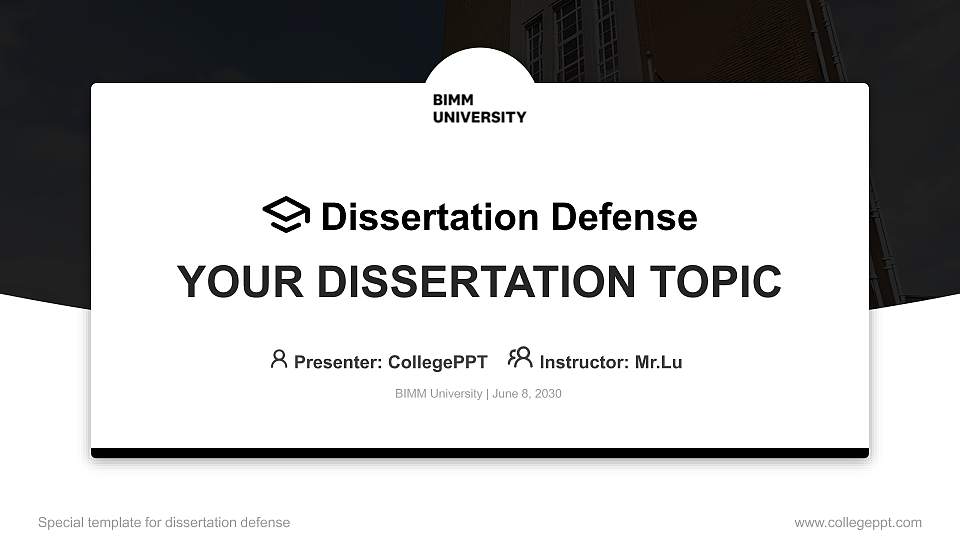 BIMM UNIVERSITY

Dissertation Defense

YOUR DISSERTATION TOPIC

Presenter: CollegePPT Instructor: Mr.Lu

BIMM University | June 8, 2030

Special template for dissertation defense

www.collegeppt.com